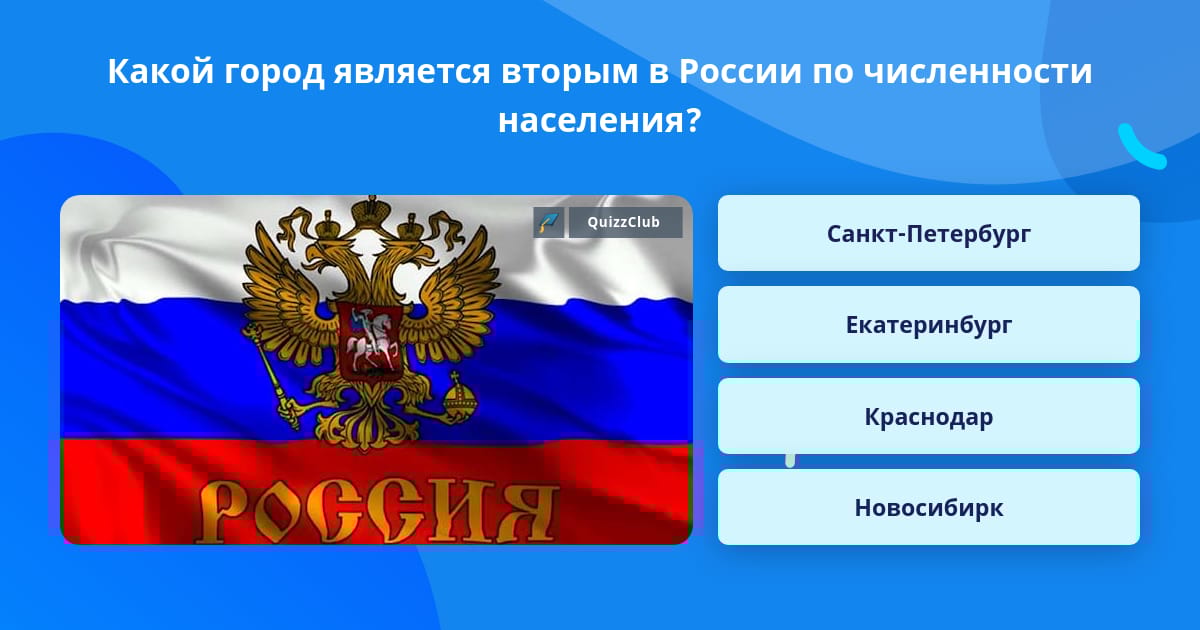 Какой город является вторым в России по численности населения?

QuizzClub

РОССИЯ

Санкт-Петербург

Екатеринбург

Краснодар

Новосибирк